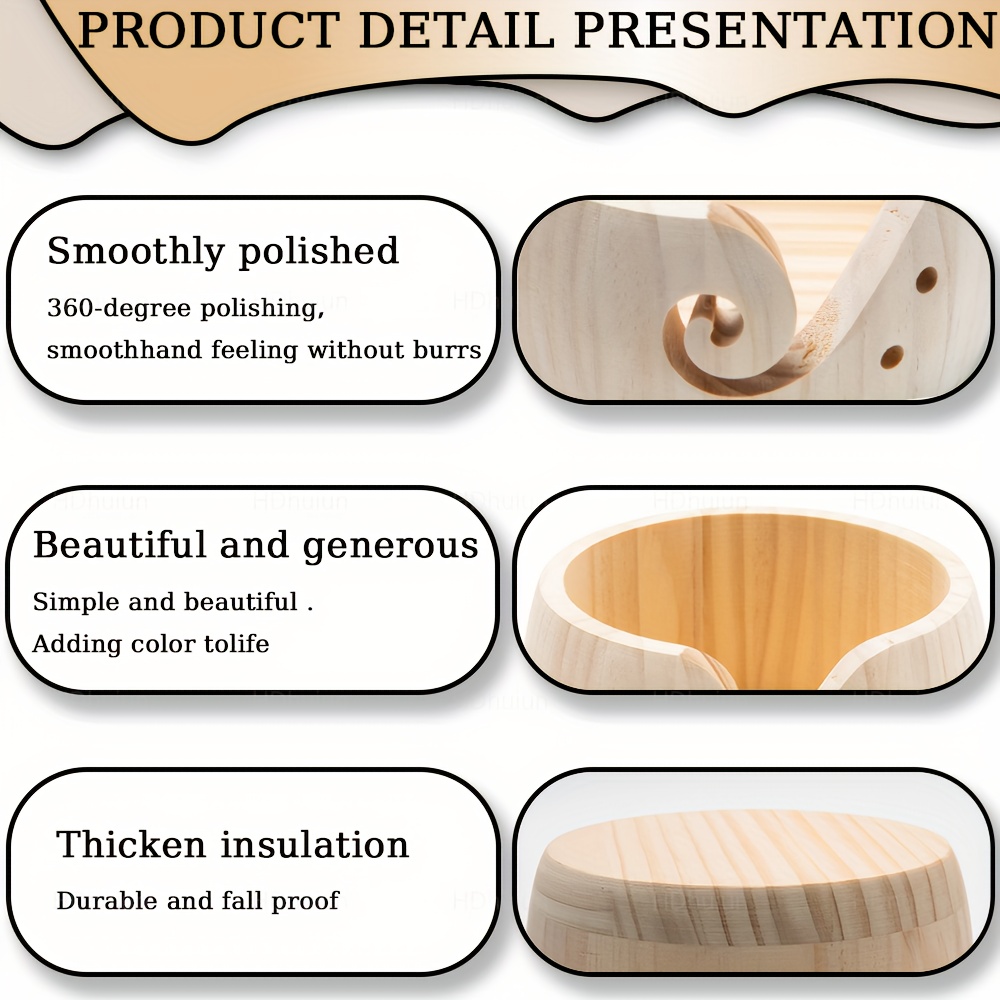 PRODUCT DETAIL PRESENTATION

Smoothly polished
360-degree polishing,
smoothhand feeling without burrs

Beautiful and generous
Simple and beautiful .
Adding color tolife

Thicken insulation
Durable and fall proof